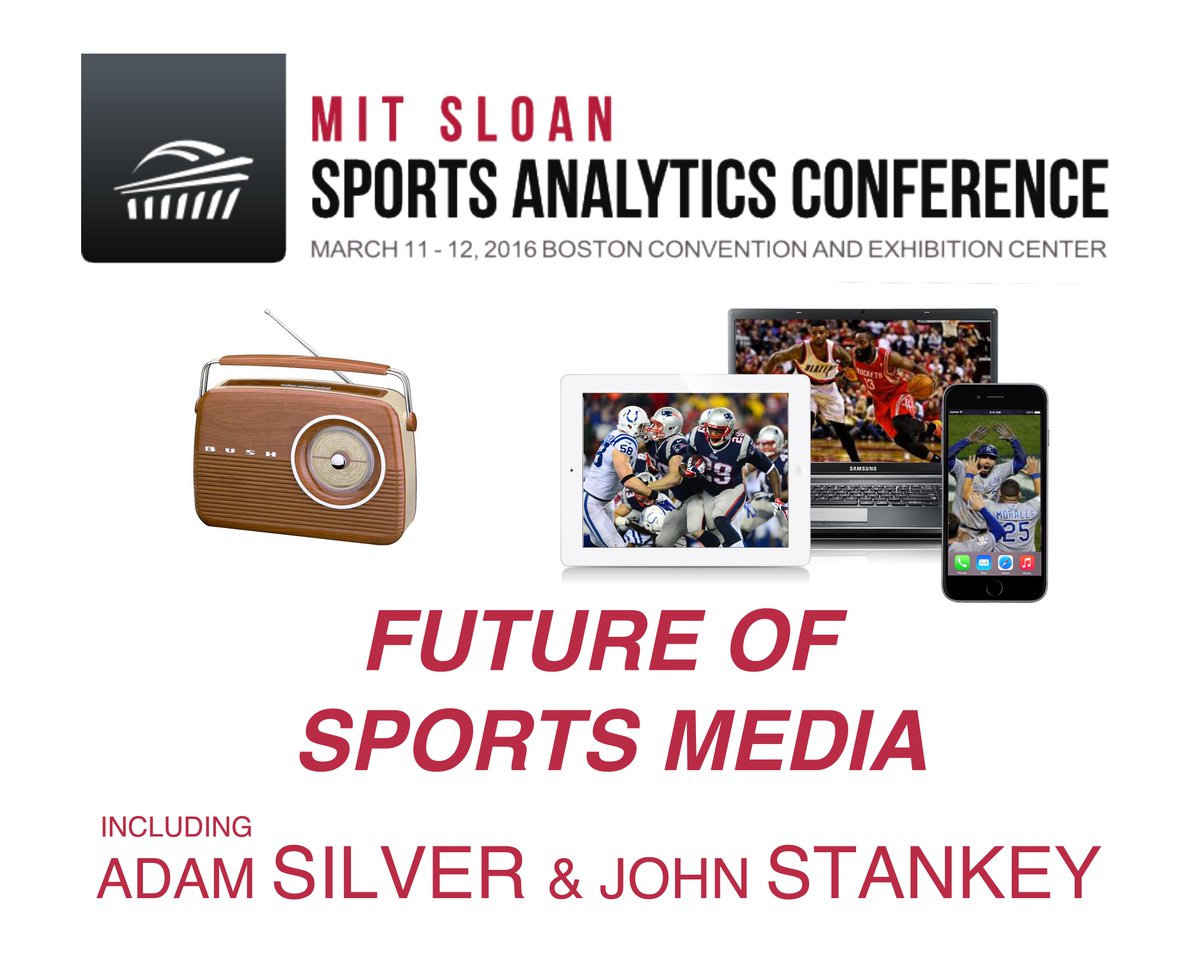 MIT SLOAN
SPORTS ANALYTICS CONFERENCE
MARCH 11 - 12, 2016 BOSTON CONVENTION AND EXHIBITION CENTER

BUSH

SAMSUNG

FUTURE OF
SPORTS MEDIA

INCLUDING
ADAM SILVER & JOHN STANKEY